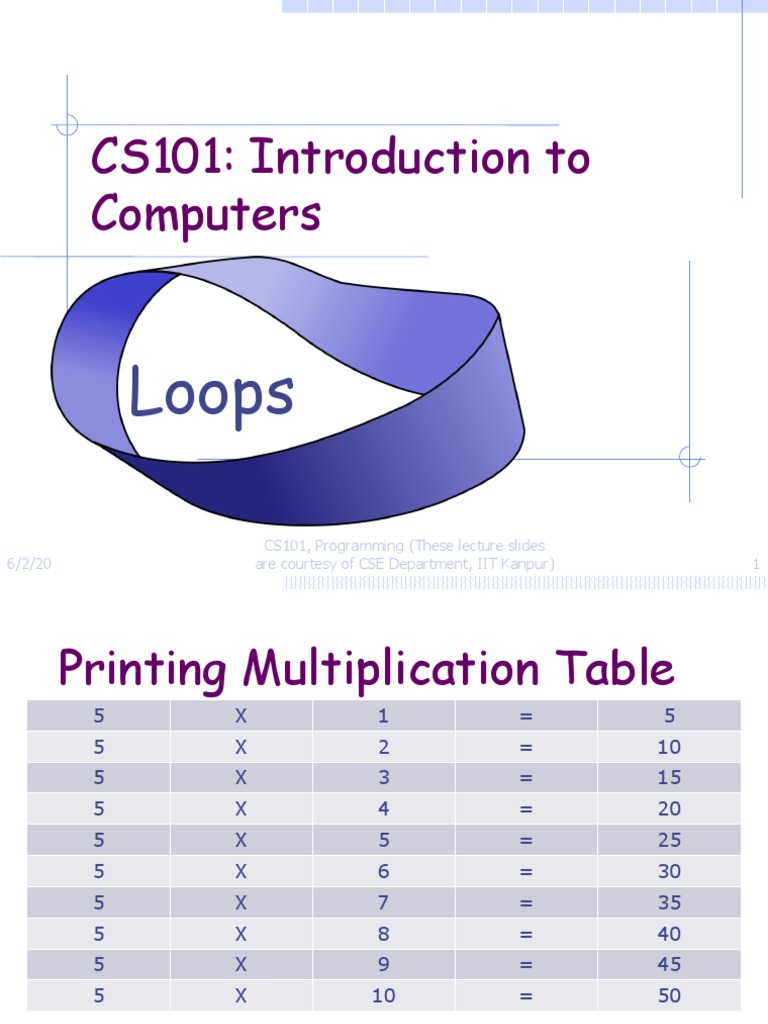 CS101: Introduction to Computers

Loops

6/2/20

CS101, Programming (These lecture slides are courtesy of CSE Department, IIT Kanpur)

1

Printing Multiplication Table

| 5 | X | 1 | = | 5 |
|---|---|---|---|---|
| 5 | X | 2 | = | 10 |
| 5 | X | 3 | = | 15 |
| 5 | X | 4 | = | 20 |
| 5 | X | 5 | = | 25 |
| 5 | X | 6 | = | 30 |
| 5 | X | 7 | = | 35 |
| 5 | X | 8 | = | 40 |
| 5 | X | 9 | = | 45 |
| 5 | X | 10 | = | 50 |